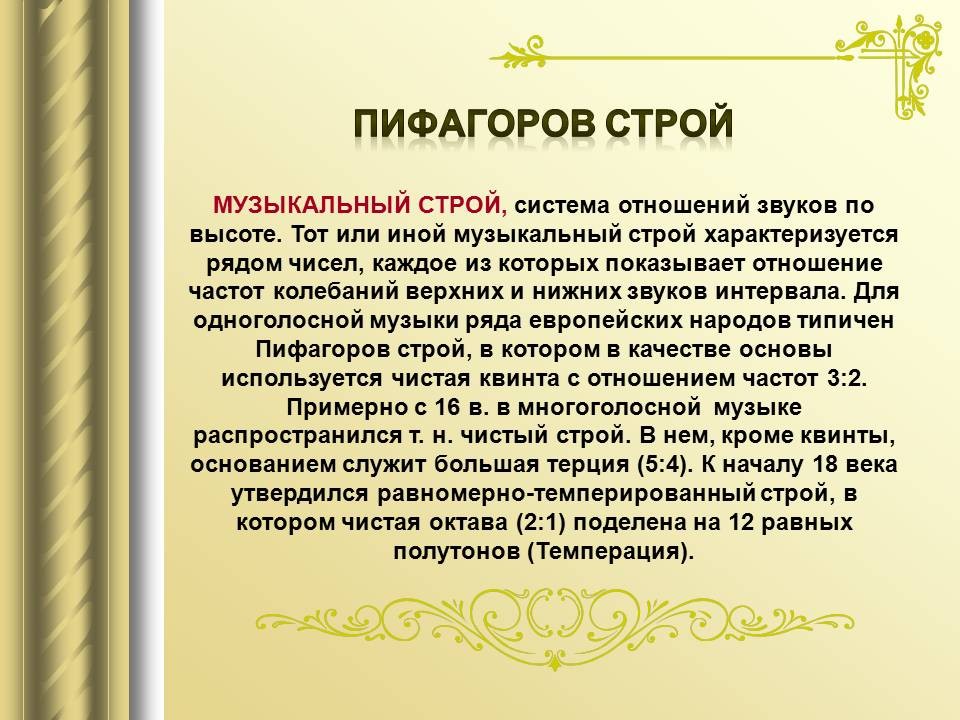 ПИФАГОРОВ СТРОЙ

МУЗЫКАЛЬНЫЙ СТРОЙ, система отношений звуков по высоте. Тот или иной музыкальный строй характеризуется рядом чисел, каждое из которых показывает отношение частот колебаний верхних и нижних звуков интервала. Для одноголосной музыки ряда европейских народов типичен Пифагоров строй, в котором в качестве основы используется чистая квинта с отношением частот 3:2. Примерно с 16 в. в многоголосной музыке распространился т. н. чистый строй. В нем, кроме квинты, основанием служит большая терция (5:4). К началу 18 века утвердился равномерно-темперированный строй, в котором чистая октава (2:1) поделена на 12 равных полутонов (Темперация).